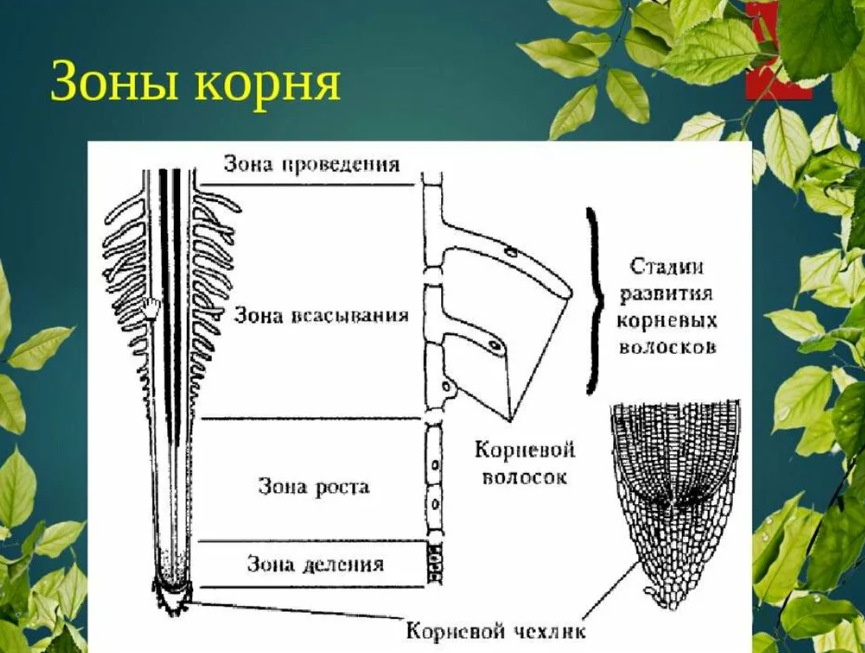 Зоны корня

Зона проведения

Зона всасывания

Зона роста

Зона деления

Стадии развития корневых волосков

Корневой волосок

Корневой чехлик